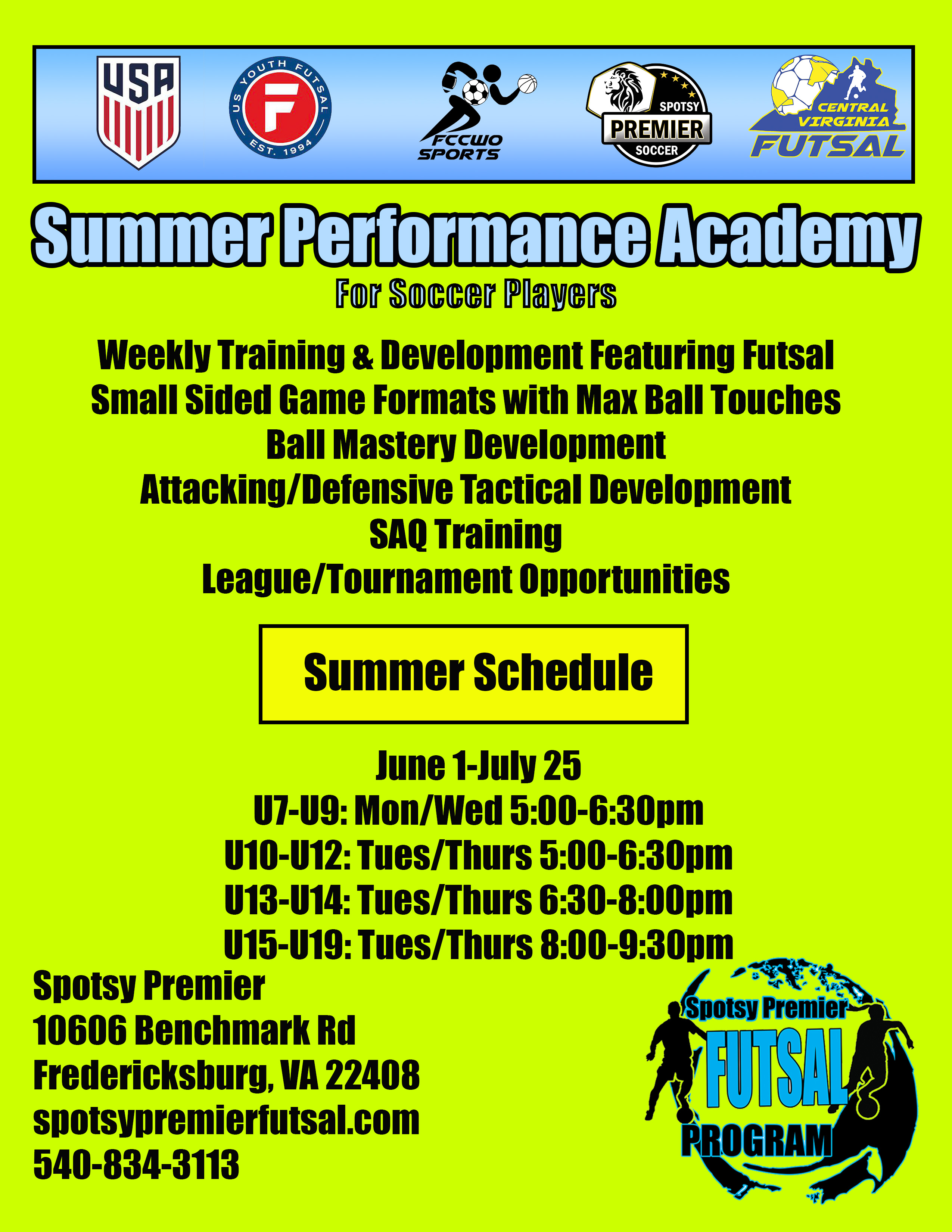 USA

US YOUTH FUTSAL
F
EST. 1994

FCCWO SPORTS

SPOTSY
PREMIER
SOCCER

CENTRAL VIRGINIA
FUTSAL

Summer Performance Academy
For Soccer Players

Weekly Training & Development Featuring Futsal
Small Sided Game Formats with Max Ball Touches
Ball Mastery Development
Attacking/Defensive Tactical Development
SAQ Training
League/Tournament Opportunities

Summer Schedule

June 1-July 25
U7-U9: Mon/Wed 5:00-6:30pm
U10-U12: Tues/Thurs 5:00-6:30pm
U13-U14: Tues/Thurs 6:30-8:00pm
U15-U19: Tues/Thurs 8:00-9:30pm

Spotsy Premier
10606 Benchmark Rd
Fredericksburg, VA 22408
spotsypremierfutsal.com
540-834-3113

Spotsy Premier
FUTSAL
PROGRAM